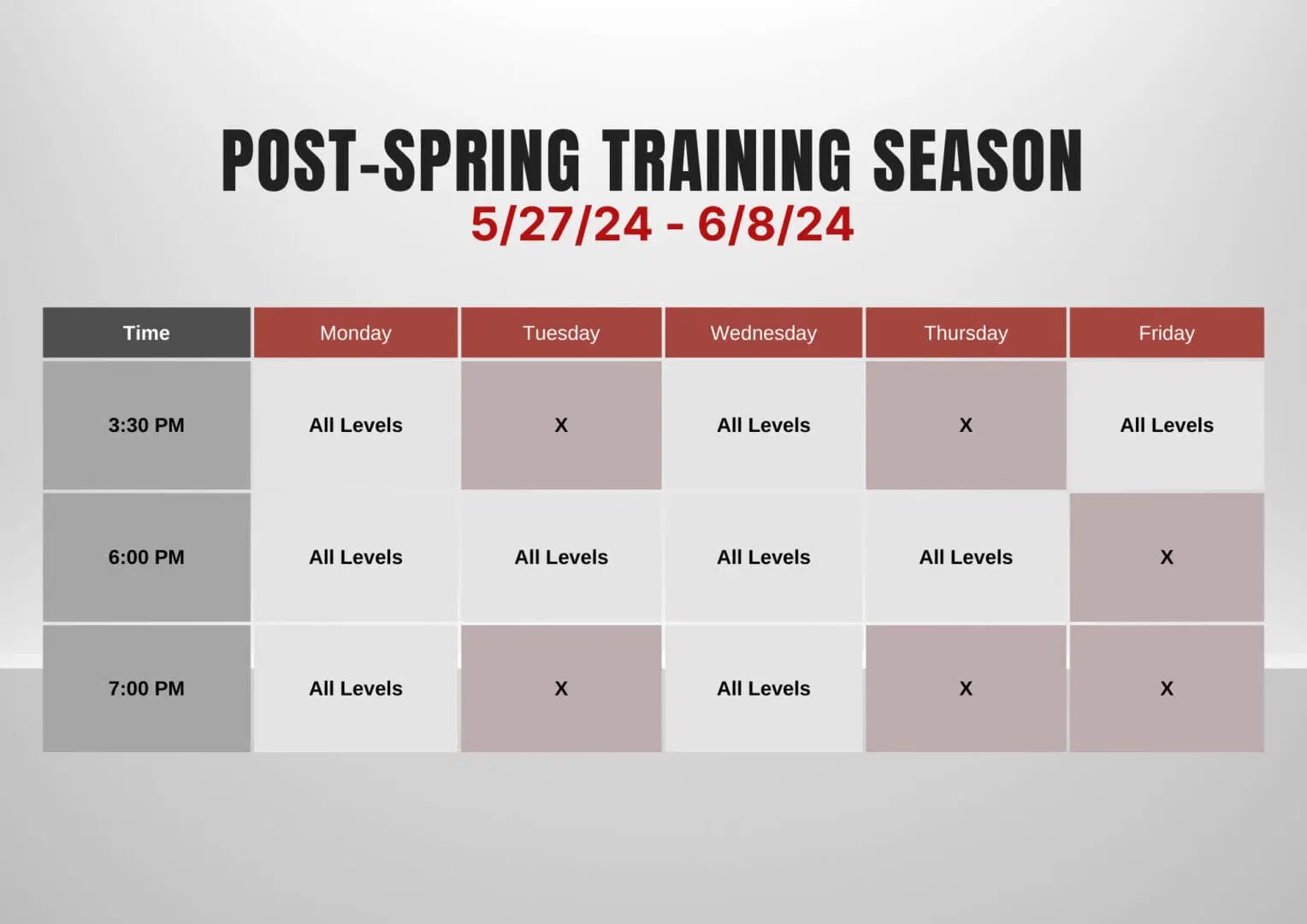 POST-SPRING TRAINING SEASON
5/27/24 - 6/8/24

| Time | Monday | Tuesday | Wednesday | Thursday | Friday |
|---|---|---|---|---|---|
| 3:30 PM | All Levels | X | All Levels | X | All Levels |
| 6:00 PM | All Levels | All Levels | All Levels | All Levels | X |
| 7:00 PM | All Levels | X | All Levels | X | X |